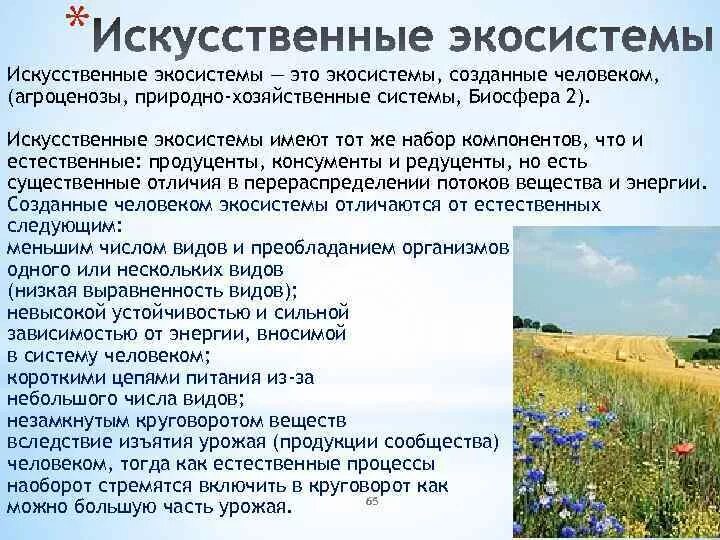 *Искусственные экосистемы

Искусственные экосистемы — это экосистемы, созданные человеком, (агроценозы, природно-хозяйственные системы, Биосфера 2).

Искусственные экосистемы имеют тот же набор компонентов, что и естественные: продуценты, консументы и редуценты, но есть существенные отличия в перераспределении потоков вещества и энергии. Созданные человеком экосистемы отличаются от естественных следующим:
меньшим числом видов и преобладанием организмов одного или нескольких видов (низкая выравненность видов);
невысокой устойчивостью и сильной зависимостью от энергии, вносимой в систему человеком;
короткими цепями питания из-за небольшого числа видов;
незамкнутым круговоротом веществ вследствие изъятия урожая (продукции сообщества) человеком, тогда как естественные процессы наоборот стремятся включить в круговорот как можно большую часть урожая.

65